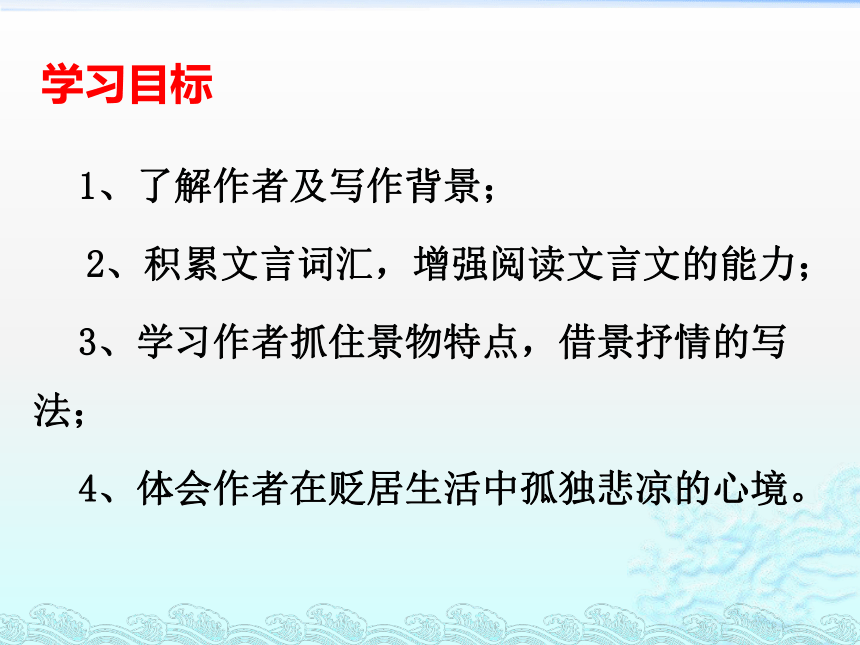 学习目标

1、了解作者及写作背景；

2、积累文言词汇，增强阅读文言文的能力；

3、学习作者抓住景物特点，借景抒情的写法；

4、体会作者在贬居生活中孤独悲凉的心境。